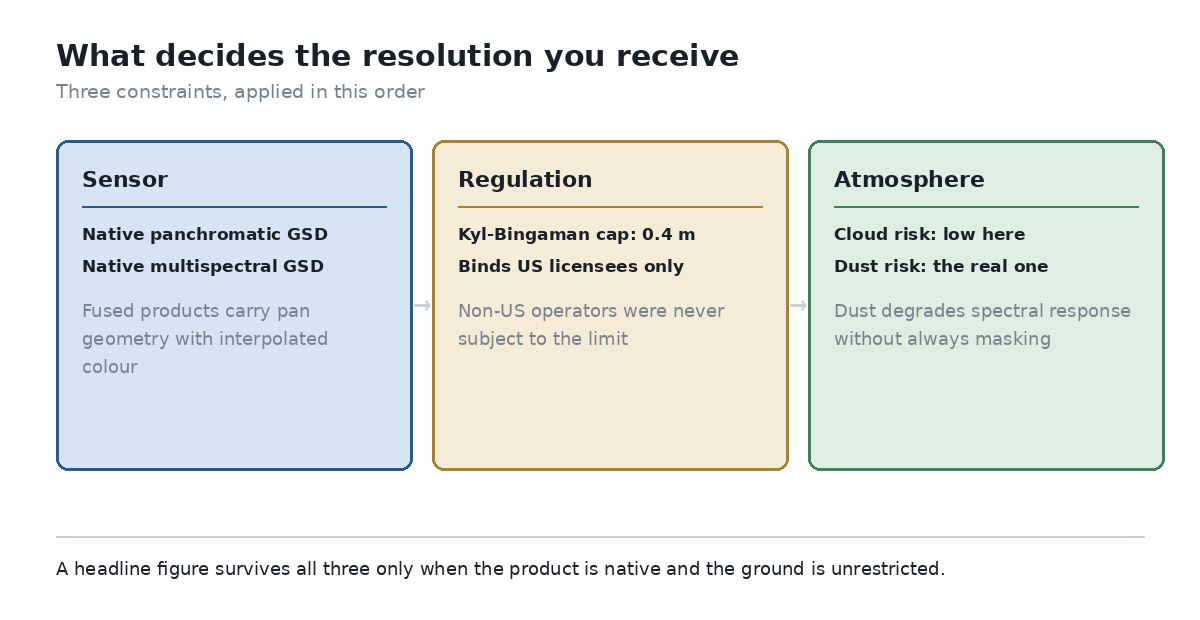 What decides the resolution you receive

Three constraints, applied in this order

Sensor

Native panchromatic GSD

Native multispectral GSD

Fused products carry pan geometry with interpolated colour

→

Regulation

Kyl-Bingaman cap: 0.4 m

Binds US licensees only

Non-US operators were never subject to the limit

→

Atmosphere

Cloud risk: low here

Dust risk: the real one

Dust degrades spectral response without always masking

A headline figure survives all three only when the product is native and the ground is unrestricted.